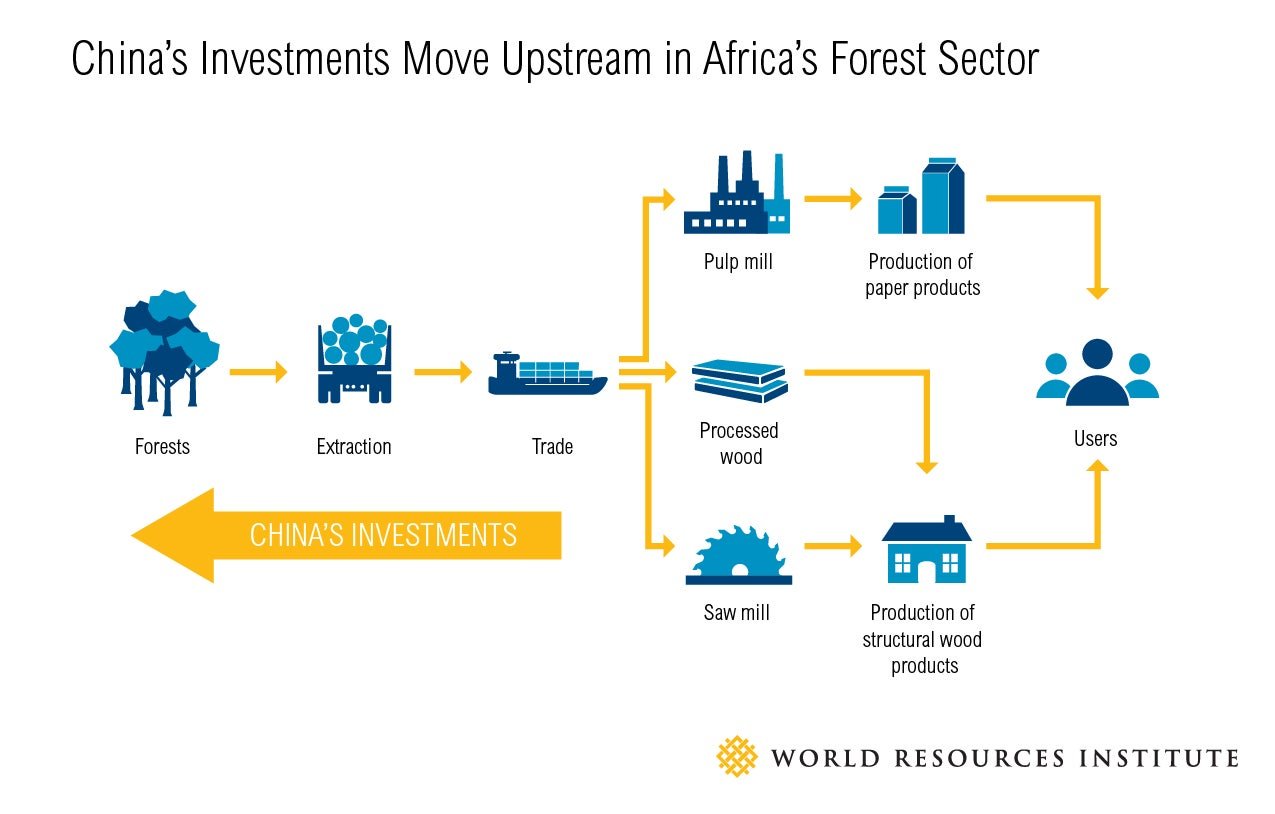 China's Investments Move Upstream in Africa's Forest Sector

Forests

Extraction

Trade

Pulp mill

Production of paper products

Processed wood

Saw mill

Production of structural wood products

Users

CHINA'S INVESTMENTS

WORLD RESOURCES INSTITUTE